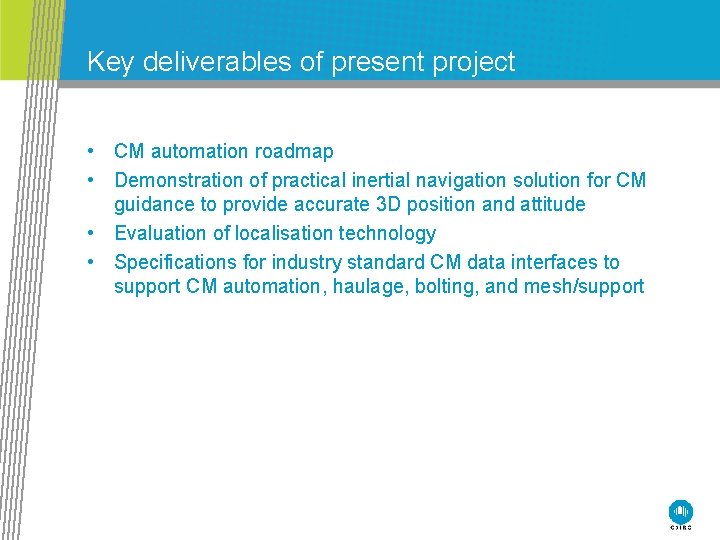 Key deliverables of present project

• CM automation roadmap
• Demonstration of practical inertial navigation solution for CM guidance to provide accurate 3D position and attitude
• Evaluation of localisation technology
• Specifications for industry standard CM data interfaces to support CM automation, haulage, bolting, and mesh/support

CSIRO